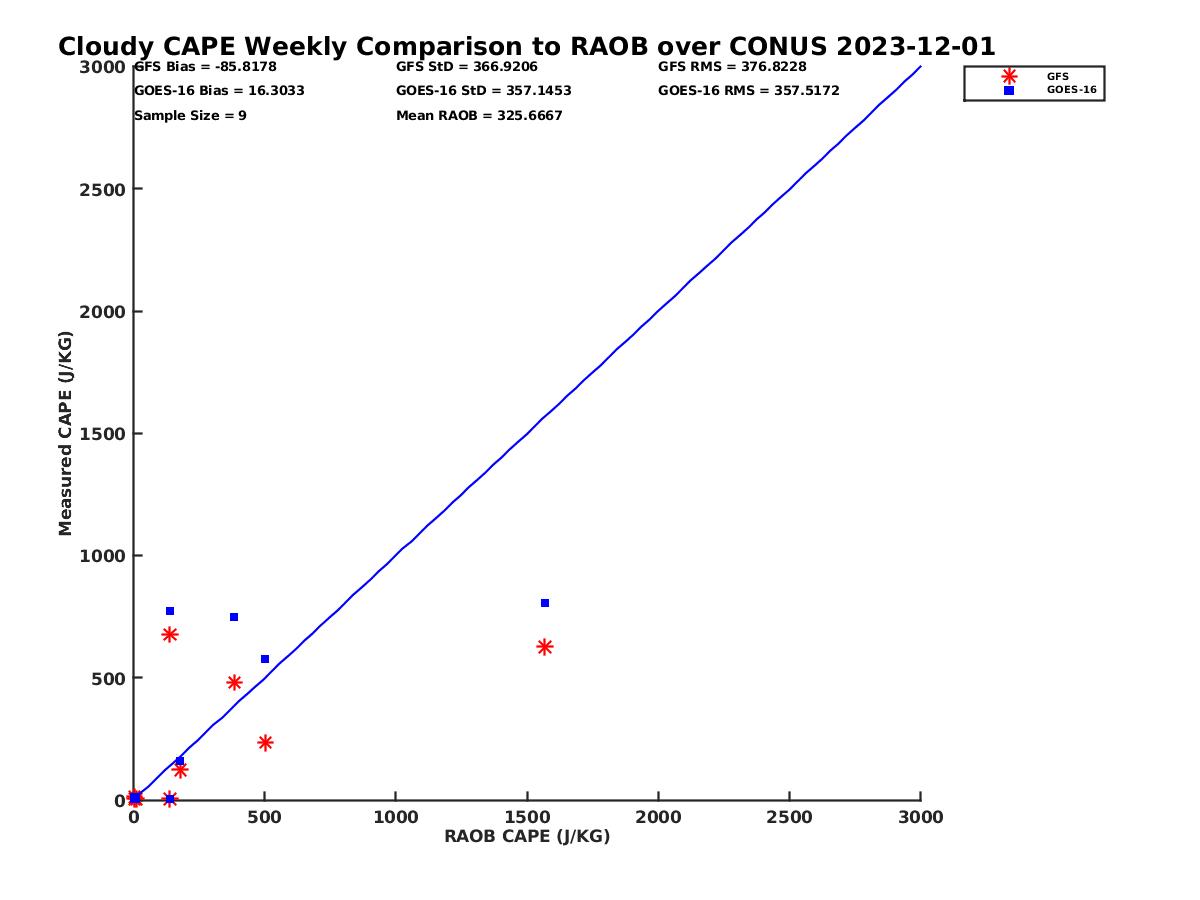 Cloudy CAPE Weekly Comparison to RAOB over CONUS 2023-12-01

GFS Bias = -85.8178
GOES-16 Bias = 16.3033
Sample Size = 9

GFS StD = 366.9206
GOES-16 StD = 357.1453
Mean RAOB = 325.6667

GFS RMS = 376.8228
GOES-16 RMS = 357.5172

GFS
GOES-16

Measured CAPE (J/KG)

3000
2500
2000
1500
1000
500
0

0
500
1000
1500
2000
2500
3000

RAOB CAPE (J/KG)